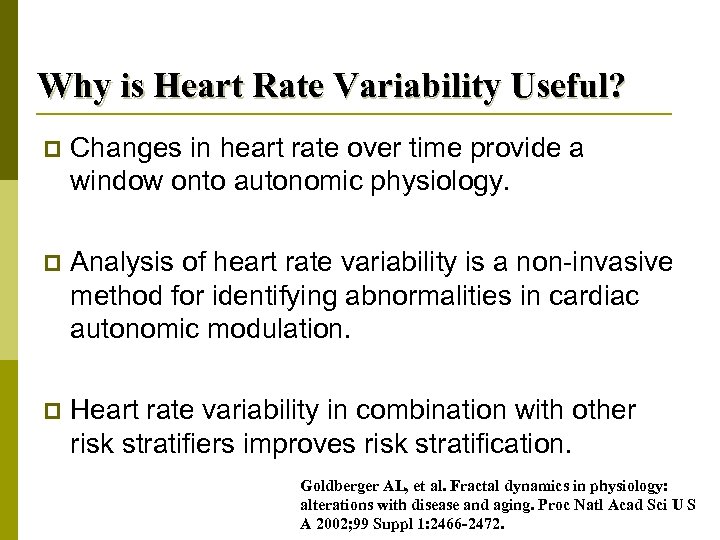 Why is Heart Rate Variability Useful?

Changes in heart rate over time provide a window onto autonomic physiology.

Analysis of heart rate variability is a non-invasive method for identifying abnormalities in cardiac autonomic modulation.

Heart rate variability in combination with other risk stratifiers improves risk stratification.

Goldberger AL, et al. Fractal dynamics in physiology: alterations with disease and aging. Proc Natl Acad Sci U S A 2002;99 Suppl 1:2466-2472.